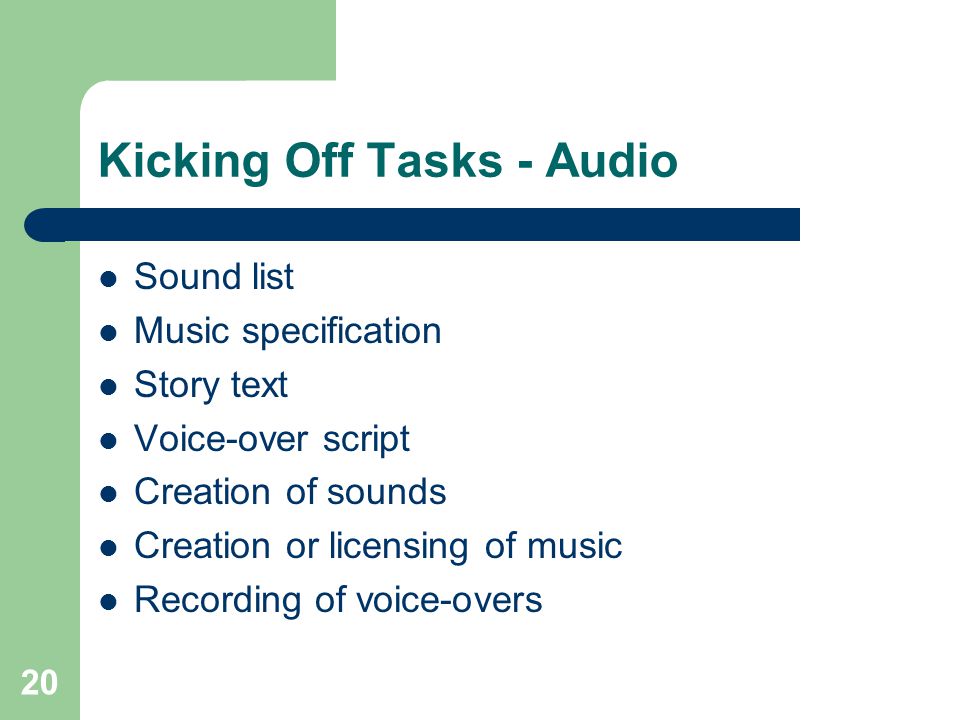 Kicking Off Tasks - Audio

- Sound list
- Music specification
- Story text
- Voice-over script
- Creation of sounds
- Creation or licensing of music
- Recording of voice-overs

20